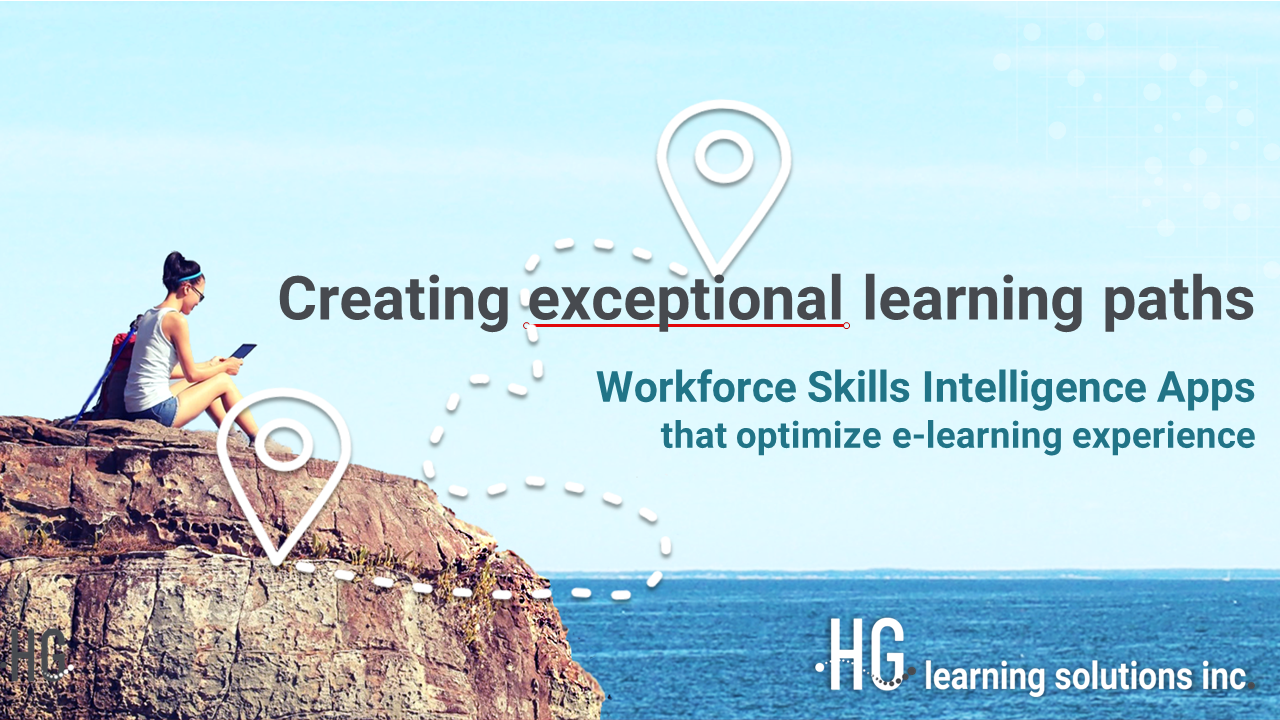 Creating exceptional learning paths

Workforce Skills Intelligence Apps
that optimize e-learning experience

HG

HG learning solutions inc.